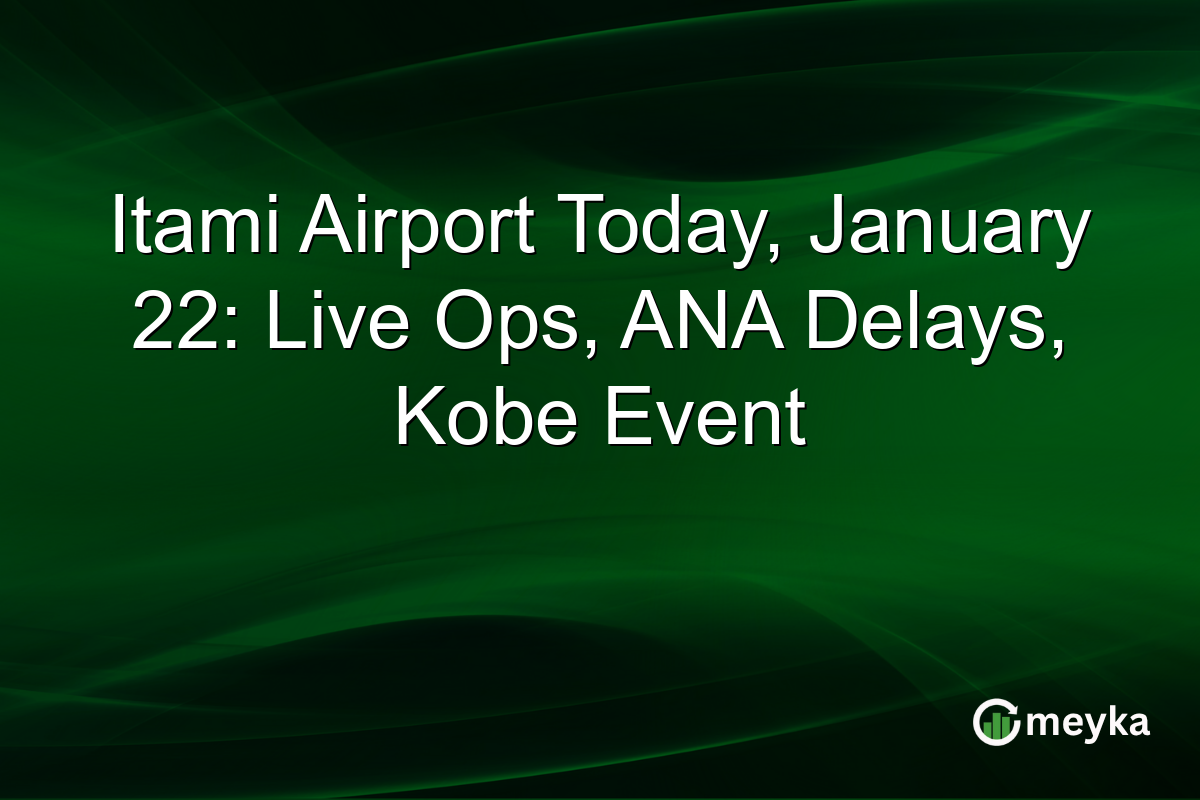 Itami Airport Today, January 22: Live Ops, ANA Delays, Kobe Event

meyka